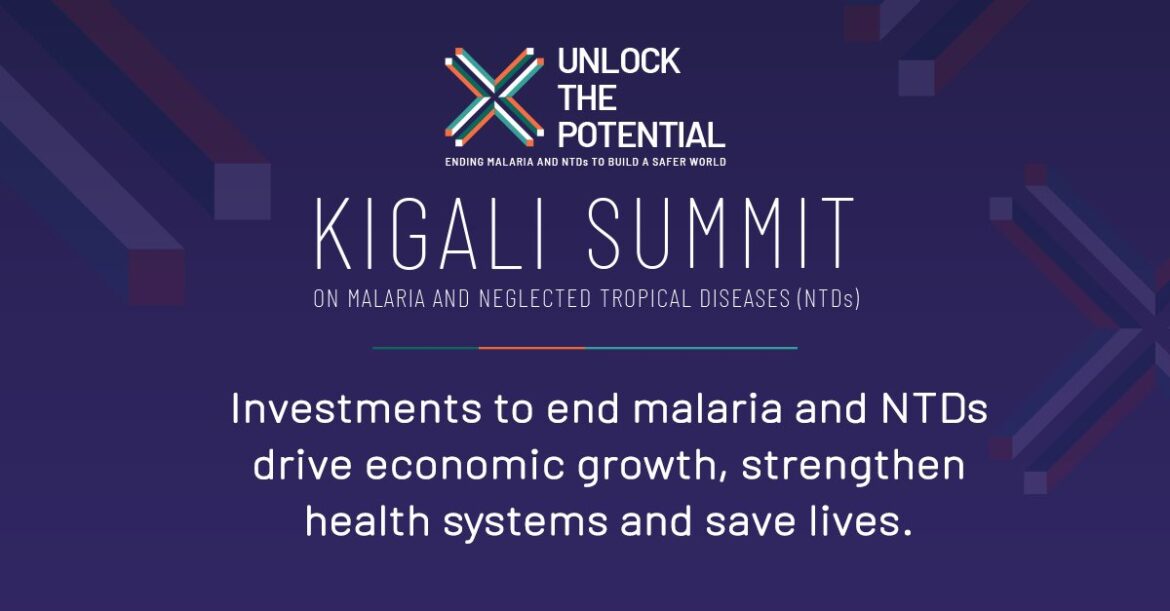 UNLOCK THE POTENTIAL

ENDING MALARIA AND NTDs TO BUILD A SAFER WORLD

KIGALI SUMMIT

ON MALARIA AND NEGLECTED TROPICAL DISEASES (NTDs)

Investments to end malaria and NTDs drive economic growth, strengthen health systems and save lives.